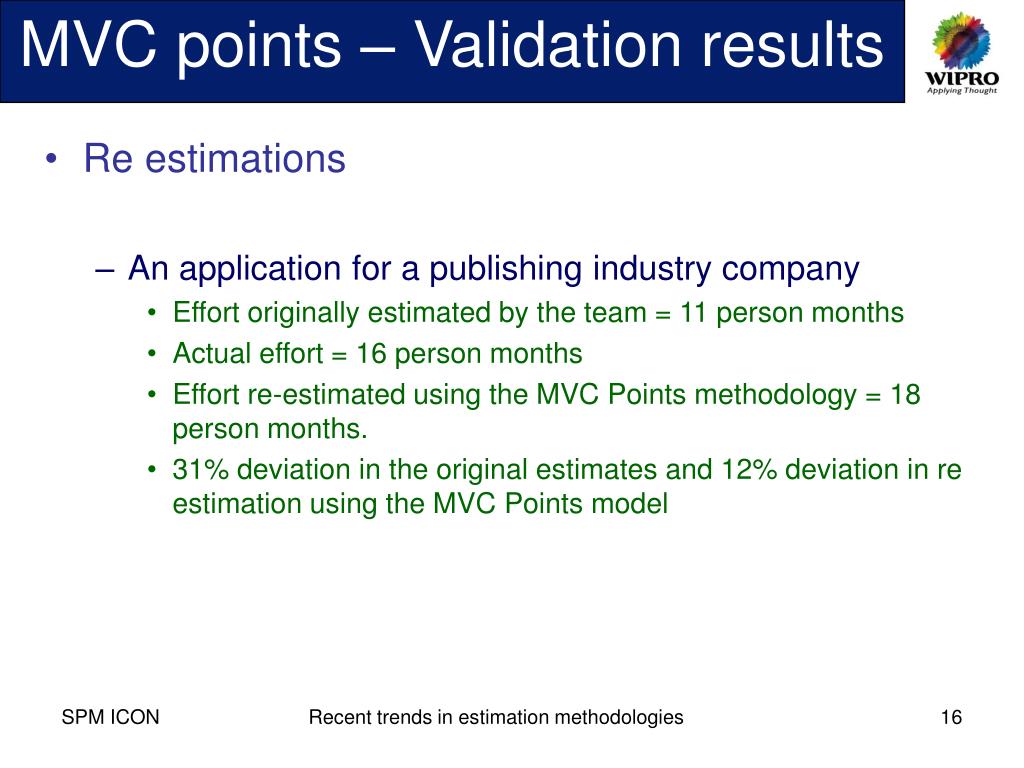 MVC points – Validation results

WIPRO
Applying Thought

• Re estimations

– An application for a publishing industry company
• Effort originally estimated by the team = 11 person months
• Actual effort = 16 person months
• Effort re-estimated using the MVC Points methodology = 18 person months.
• 31% deviation in the original estimates and 12% deviation in re estimation using the MVC Points model

SPM ICON

Recent trends in estimation methodologies

16